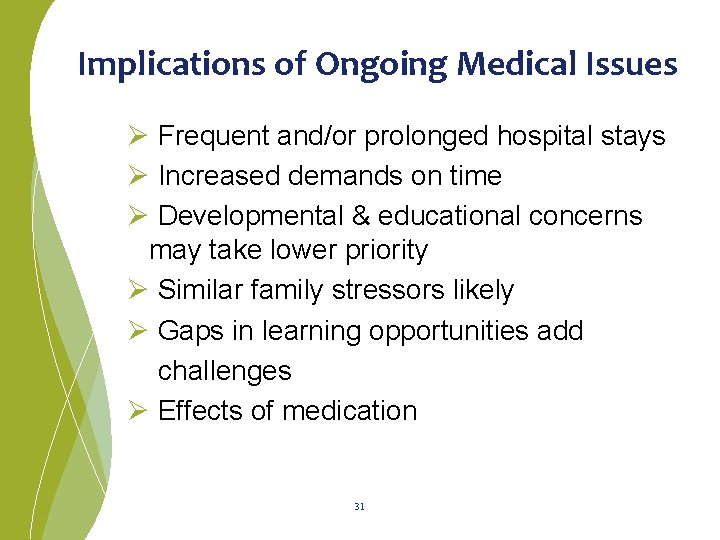 Implications of Ongoing Medical Issues

➢ Frequent and/or prolonged hospital stays
➢ Increased demands on time
➢ Developmental & educational concerns may take lower priority
➢ Similar family stressors likely
➢ Gaps in learning opportunities add challenges
➢ Effects of medication

31